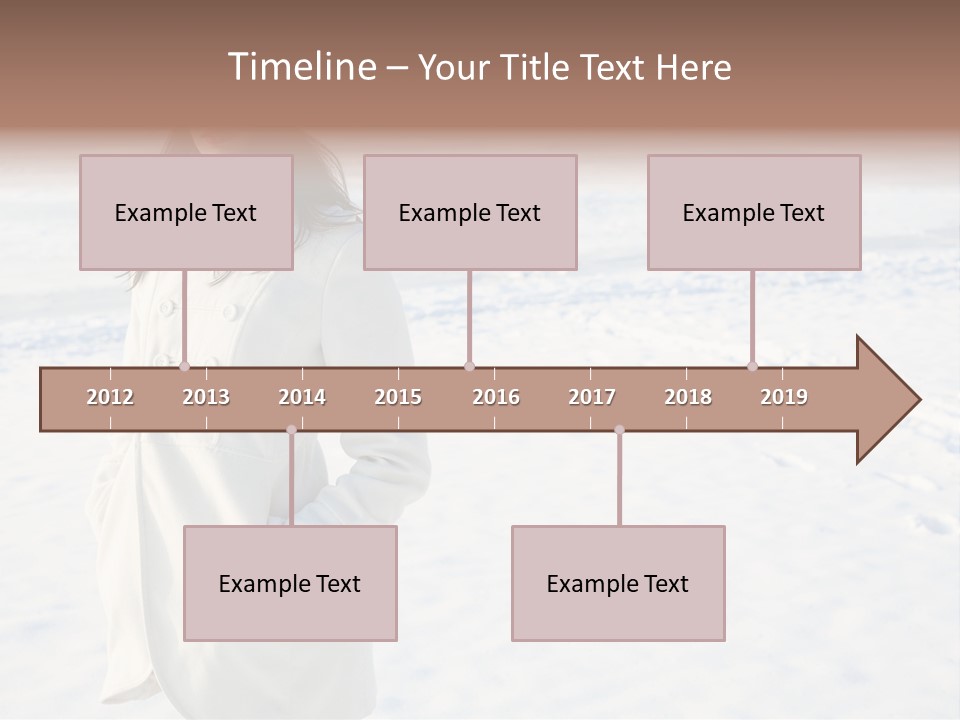 Timeline – Your Title Text Here

Example Text

Example Text

Example Text

2012 2013 2014 2015 2016 2017 2018 2019

Example Text

Example Text